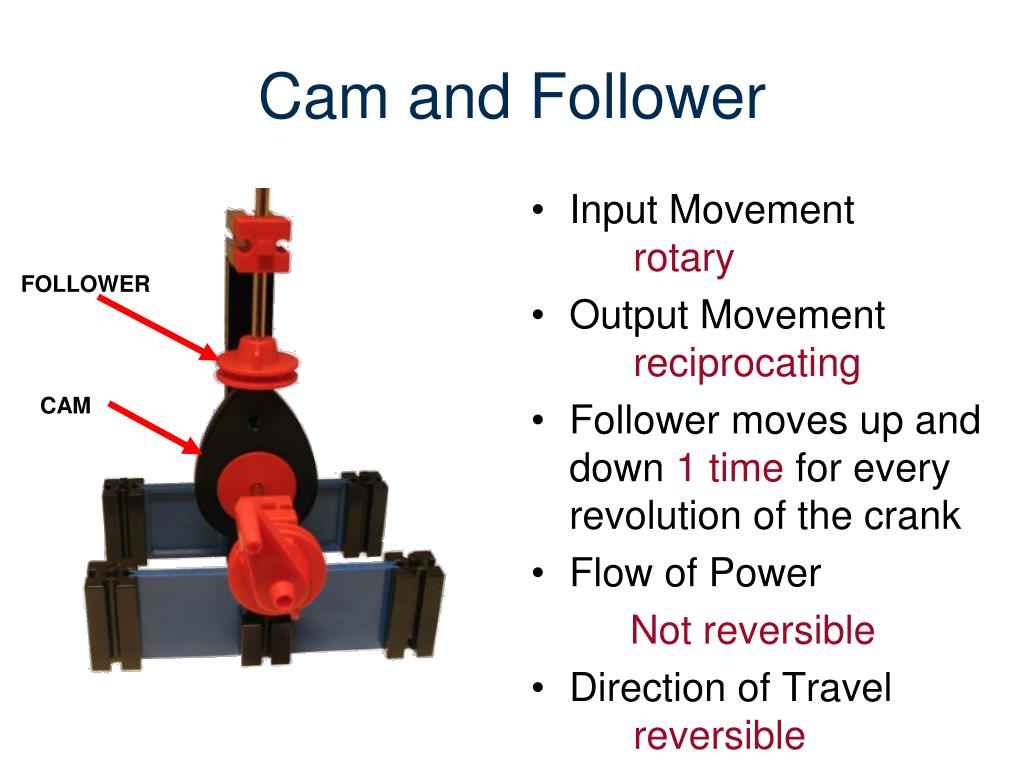 Cam and Follower

FOLLOWER

CAM

• Input Movement
rotary
• Output Movement
reciprocating
• Follower moves up and down 1 time for every revolution of the crank
• Flow of Power
Not reversible
• Direction of Travel
reversible